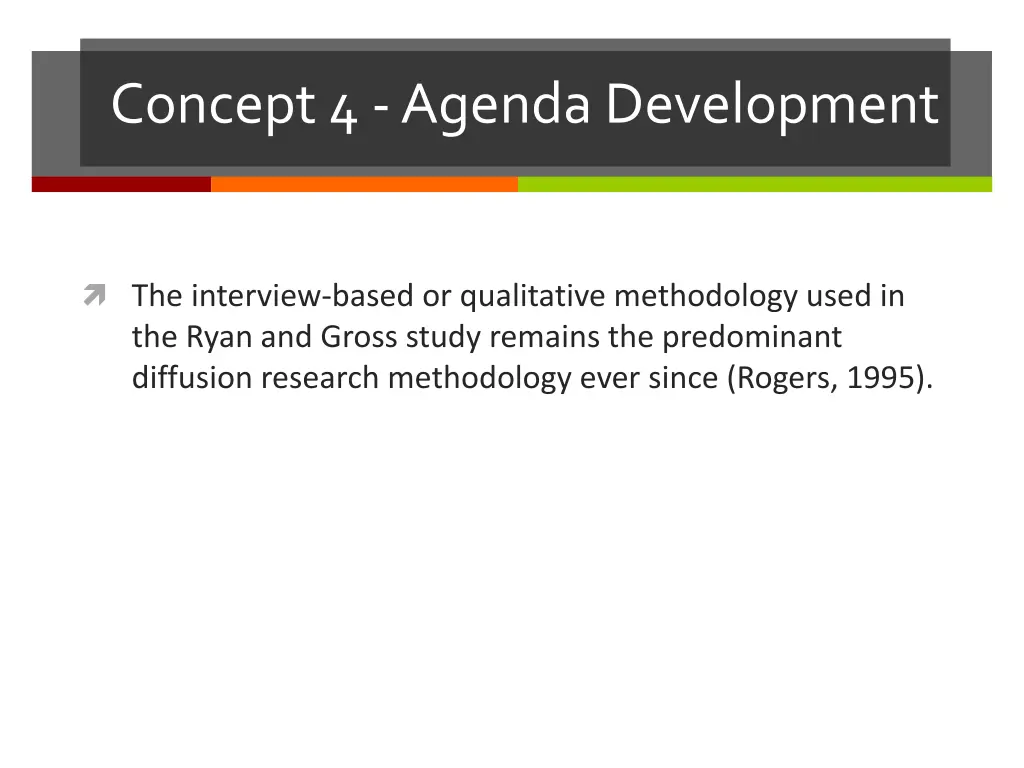 Concept 4 - Agenda Development

The interview-based or qualitative methodology used in the Ryan and Gross study remains the predominant diffusion research methodology ever since (Rogers, 1995).